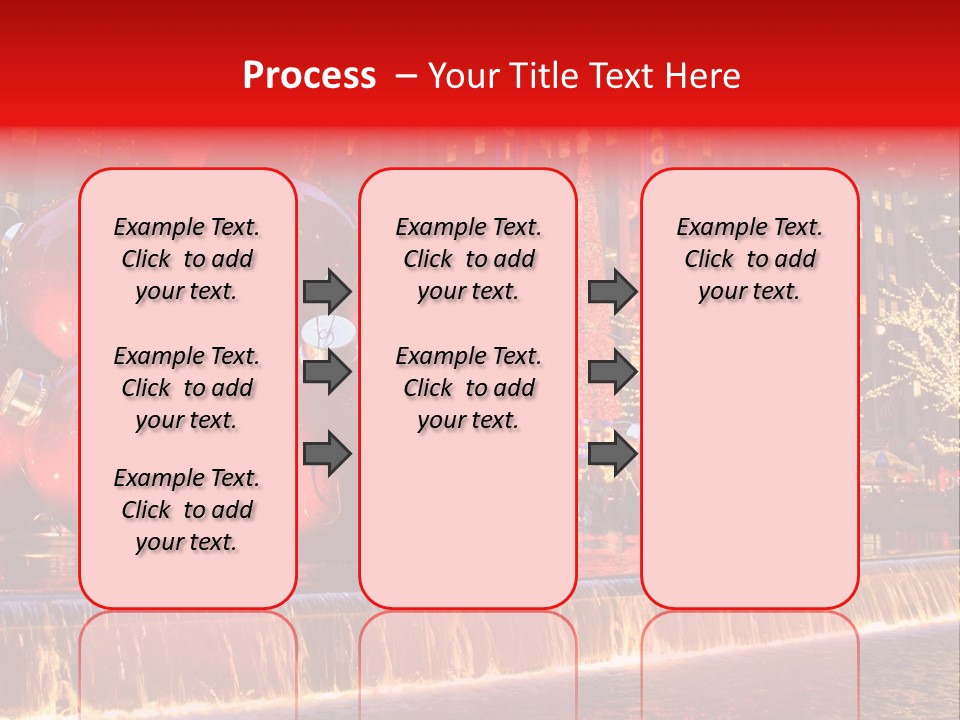 Process – Your Title Text Here

Example Text. Click to add your text.

Example Text. Click to add your text.

Example Text. Click to add your text.

Example Text. Click to add your text.

Example Text. Click to add your text.

Example Text. Click to add your text.